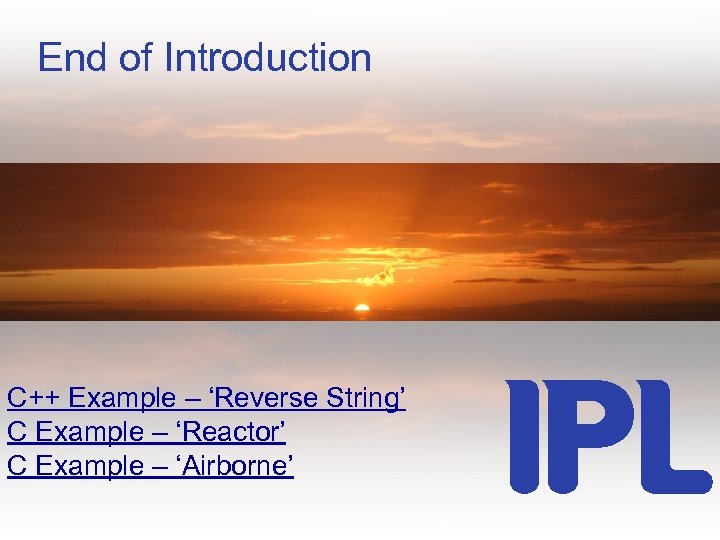 End of Introduction

C++ Example – ‘Reverse String’
C Example – ‘Reactor’
C Example – ‘Airborne’

IPL